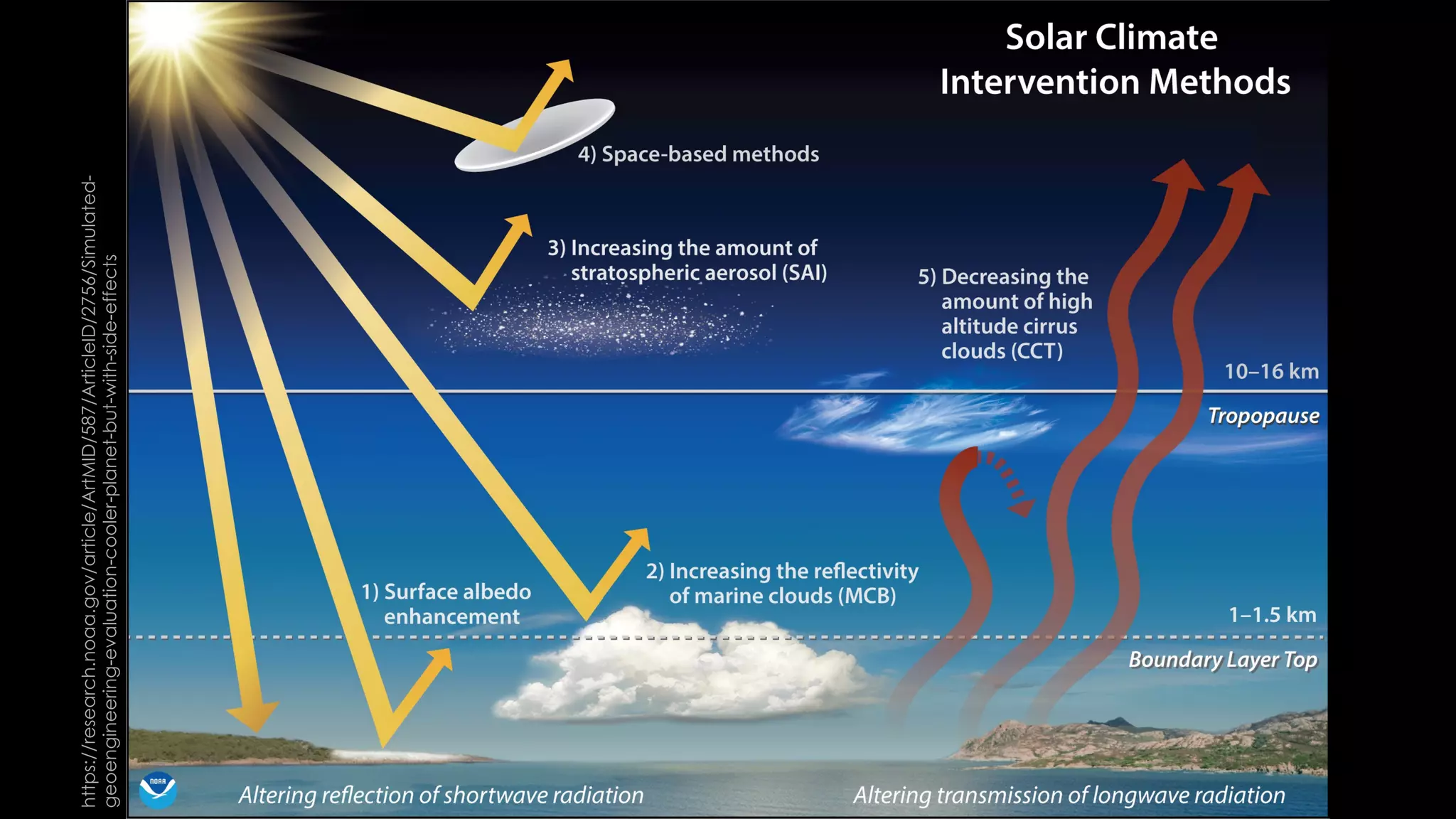 https://research.noaa.gov/article/ArtMID/587/ArticleID/2756/Simulated-geoengineering-evaluation-cooler-planet-but-with-side-effects

Solar Climate Intervention Methods

4) Space-based methods

3) Increasing the amount of stratospheric aerosol (SAI)

5) Decreasing the amount of high altitude cirrus clouds (CCT)

10–16 km

Tropopause

2) Increasing the reflectivity of marine clouds (MCB)

1) Surface albedo enhancement

1–1.5 km

Boundary Layer Top

NOAA

Altering reflection of shortwave radiation

Altering transmission of longwave radiation